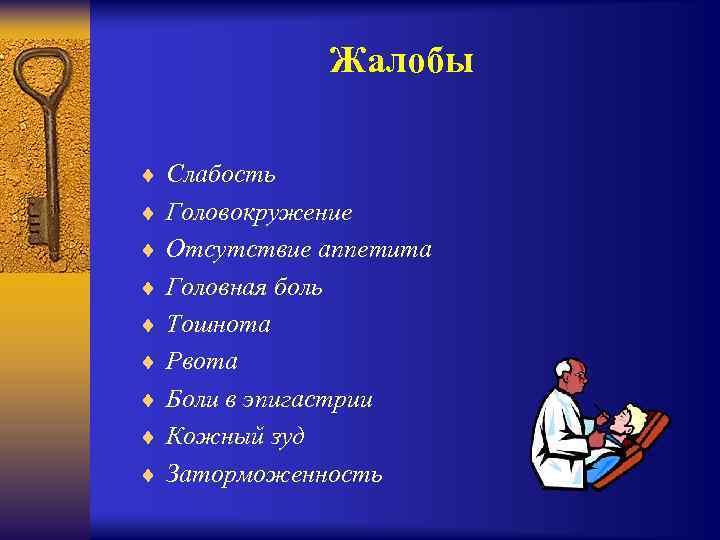 Жалобы

♦ Слабость
♦ Головокружение
♦ Отсутствие аппетита
♦ Головная боль
♦ Тошнота
♦ Рвота
♦ Боли в эпигастрии
♦ Кожный зуд
♦ Заторможенность